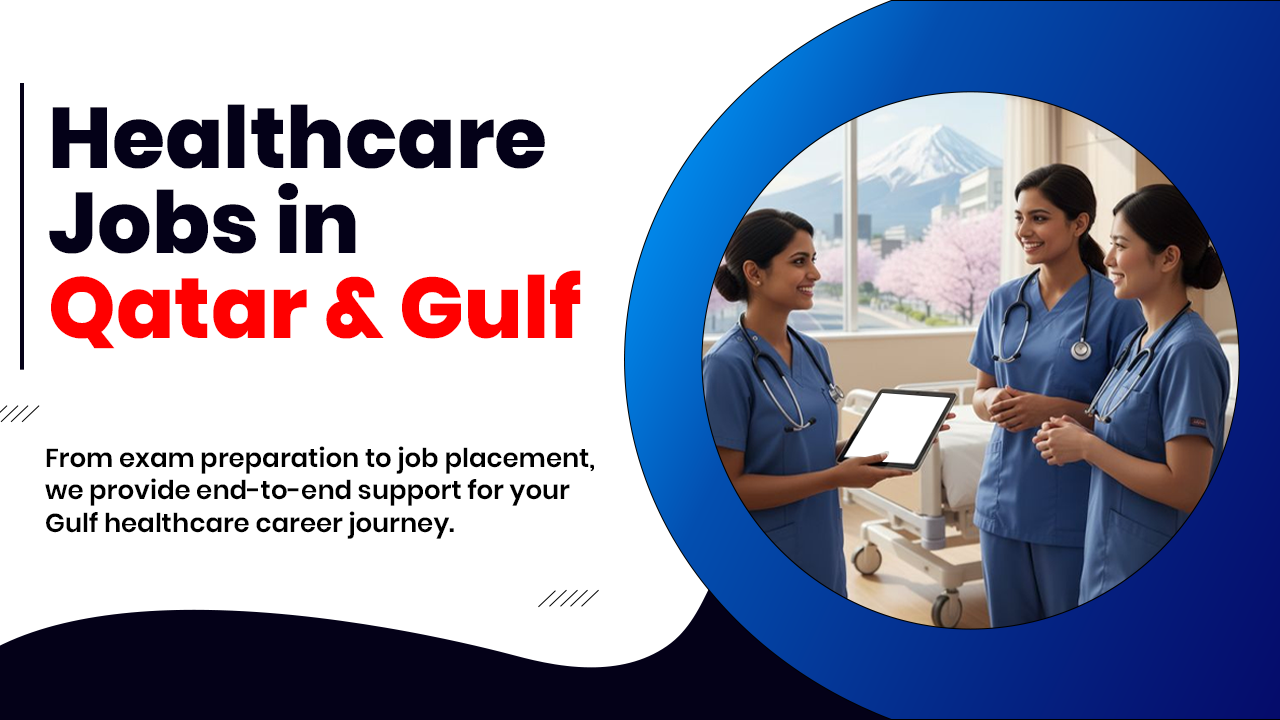 Healthcare Jobs in Qatar & Gulf

From exam preparation to job placement, we provide end-to-end support for your Gulf healthcare career journey.